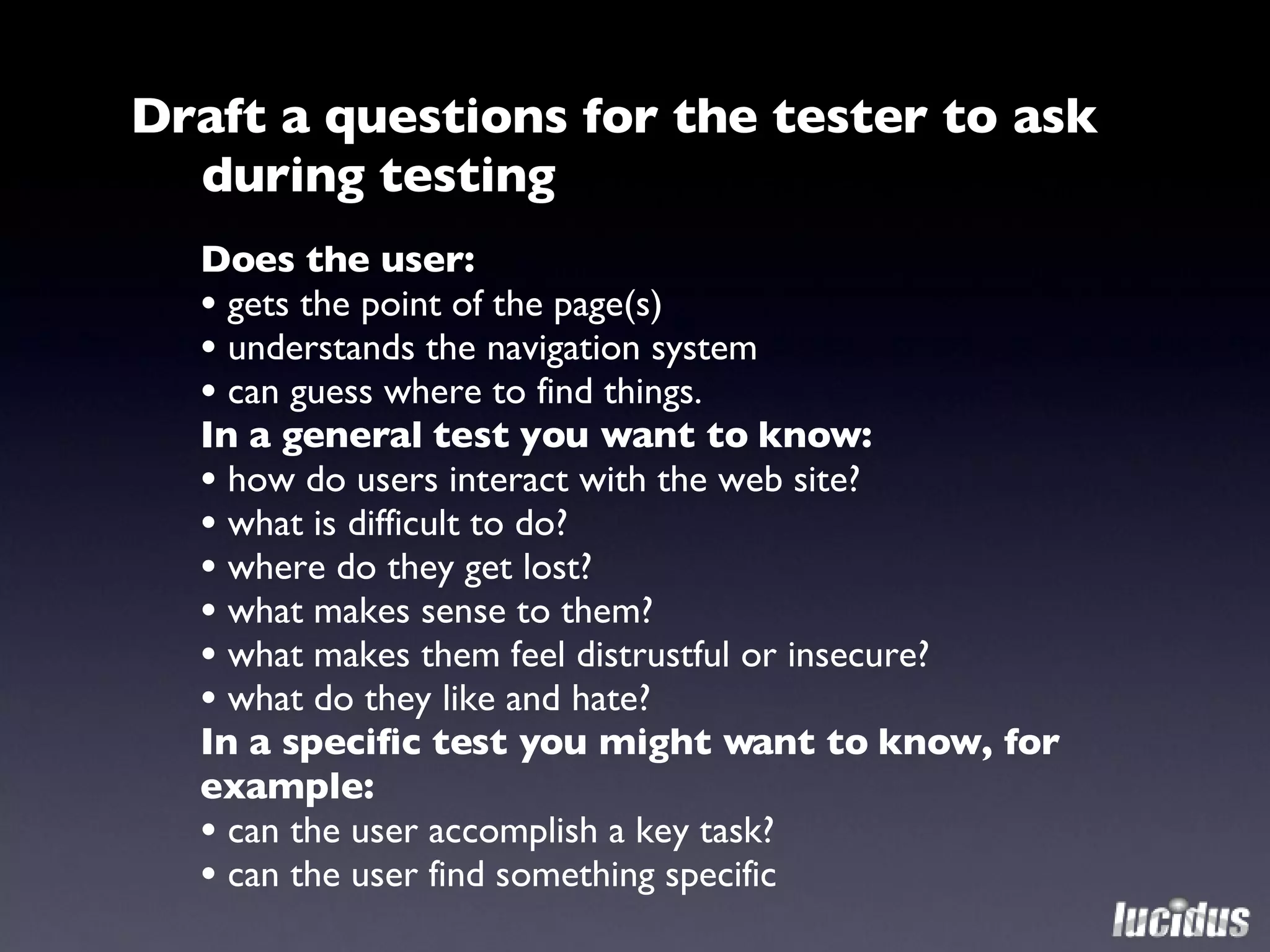 Draft a questions for the tester to ask during testing

Does the user:
• gets the point of the page(s)
• understands the navigation system
• can guess where to find things.
In a general test you want to know:
• how do users interact with the web site?
• what is difficult to do?
• where do they get lost?
• what makes sense to them?
• what makes them feel distrustful or insecure?
• what do they like and hate?
In a specific test you might want to know, for example:
• can the user accomplish a key task?
• can the user find something specific

lucidus